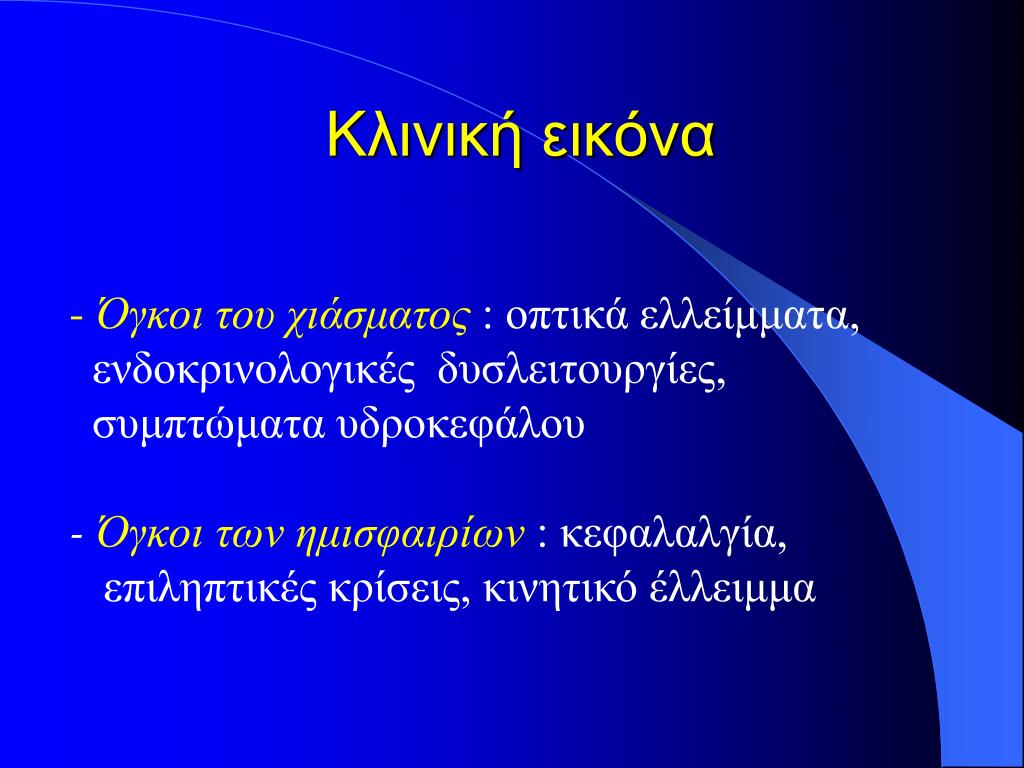 Κλινική εικόνα

- Όγκοι του χιάσματος : οπτικά ελλείμματα, ενδοκρινολογικές δυσλειτουργίες, συμπτώματα υδροκεφάλου

- Όγκοι των ημισφαιρίων : κεφαλαλγία, επιληπτικές κρίσεις, κινητικό έλλειμμα